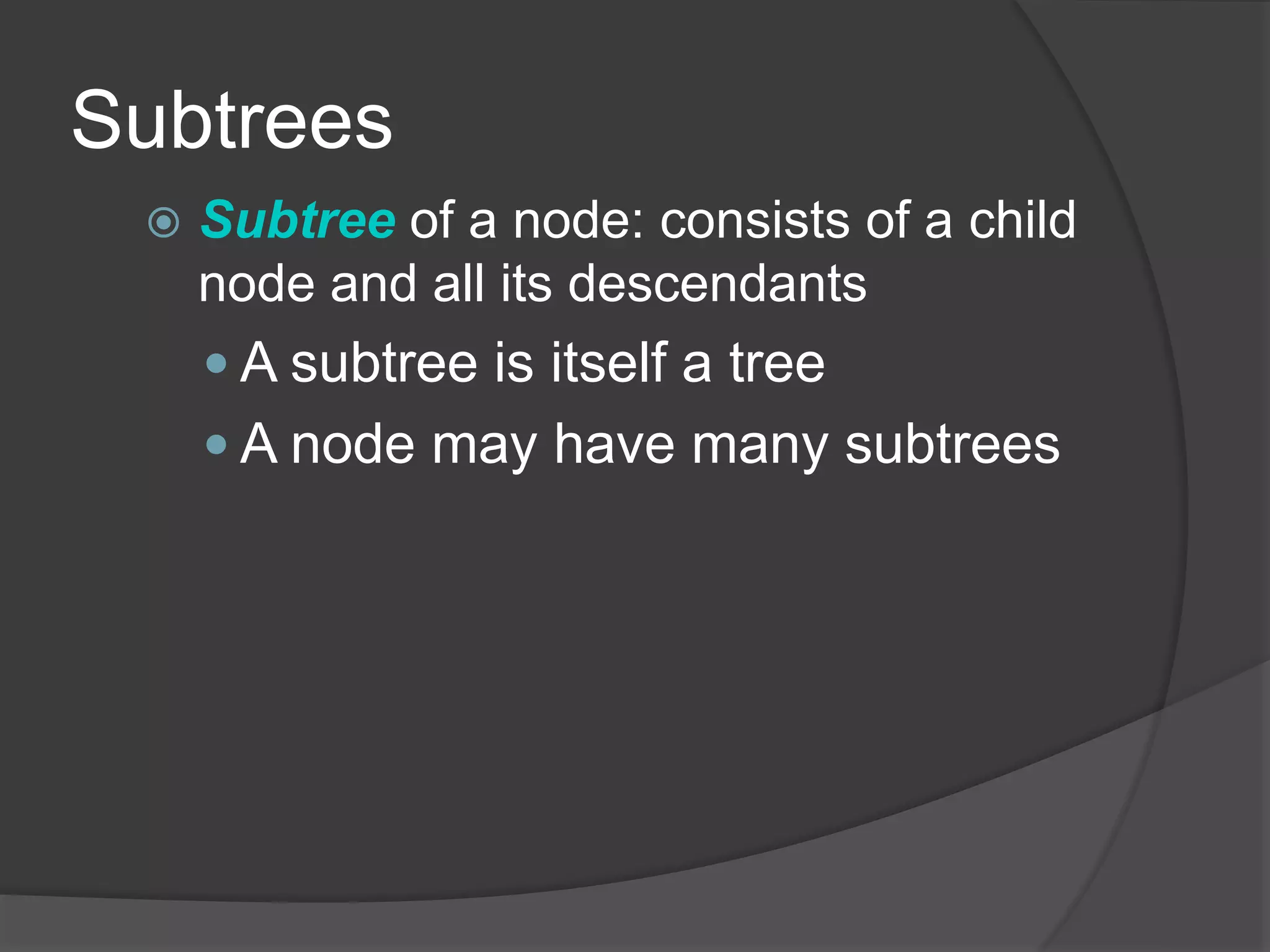 Subtrees

Subtree of a node: consists of a child node and all its descendants

A subtree is itself a tree

A node may have many subtrees